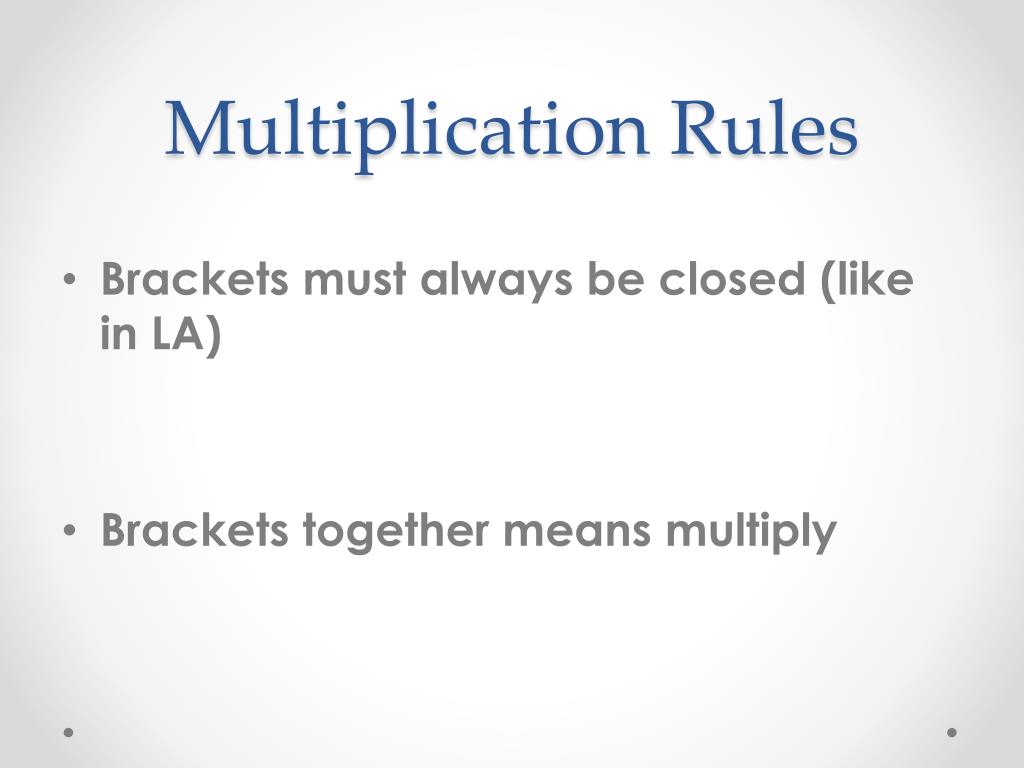 Multiplication Rules

• Brackets must always be closed (like in LA)

• Brackets together means multiply